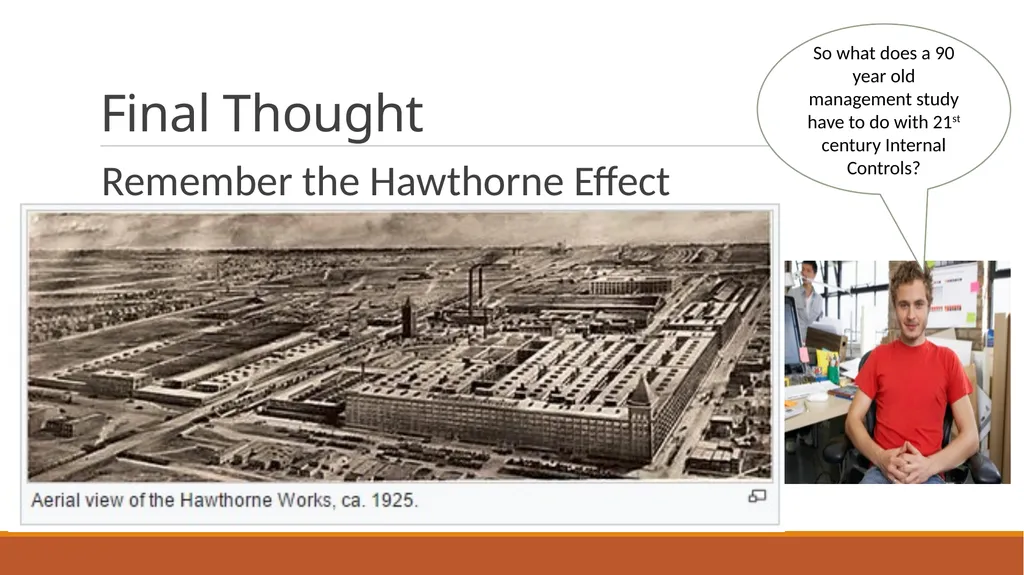 Final Thought

Remember the Hawthorne Effect

So what does a 90 year old management study have to do with 21$^{st}$ century Internal Controls?

Aerial view of the Hawthorne Works, ca. 1925.